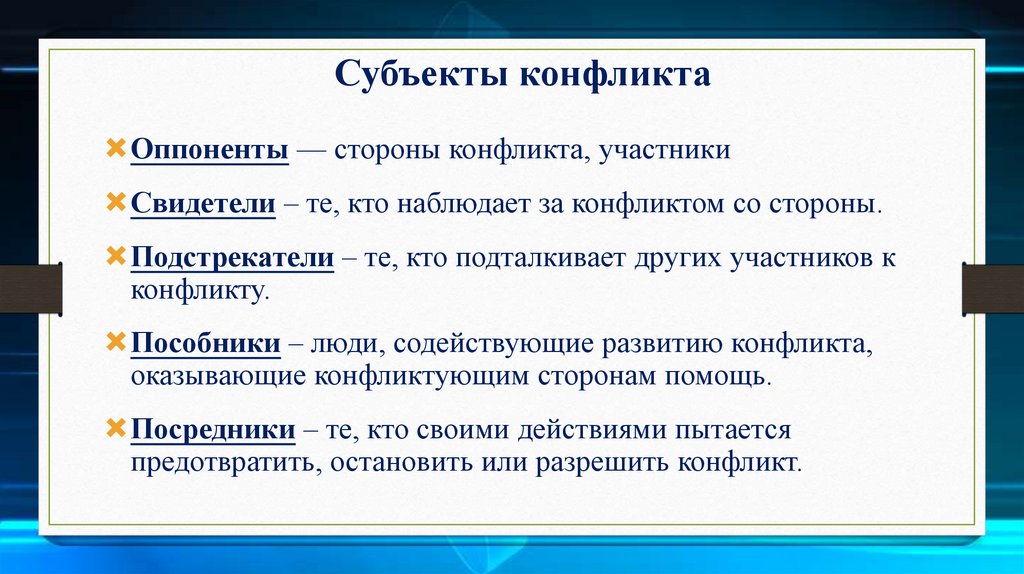 Субъекты конфликта

Оппоненты — стороны конфликта, участники

Свидетели – те, кто наблюдает за конфликтом со стороны.

Подстрекатели – те, кто подталкивает других участников к конфликту.

Пособники – люди, содействующие развитию конфликта, оказывающие конфликтующим сторонам помощь.

Посредники – те, кто своими действиями пытается предотвратить, остановить или разрешить конфликт.